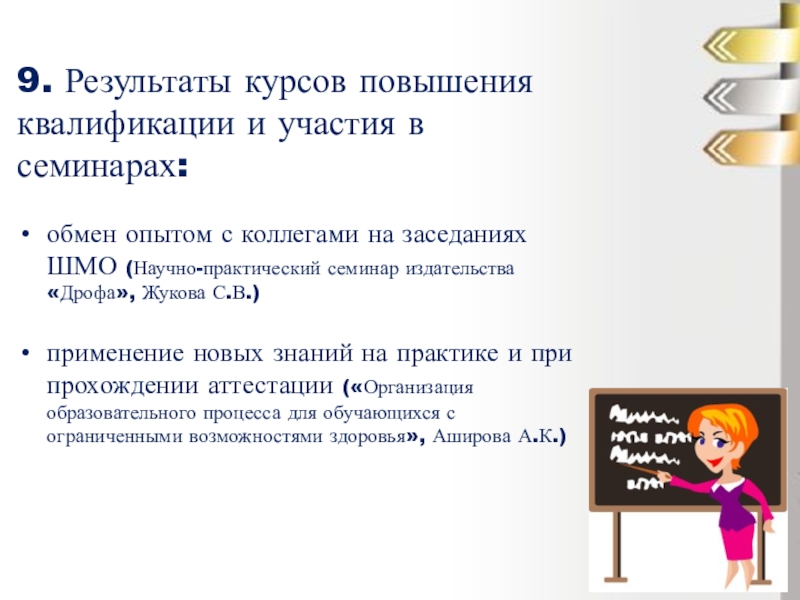 9. Результаты курсов повышения квалификации и участия в семинарах:

• обмен опытом с коллегами на заседаниях ШМО (Научно-практический семинар издательства «Дрофа», Жукова С.В.)

• применение новых знаний на практике и при прохождении аттестации («Организация образовательного процесса для обучающихся с ограниченными возможностями здоровья», Аширова А.К.)